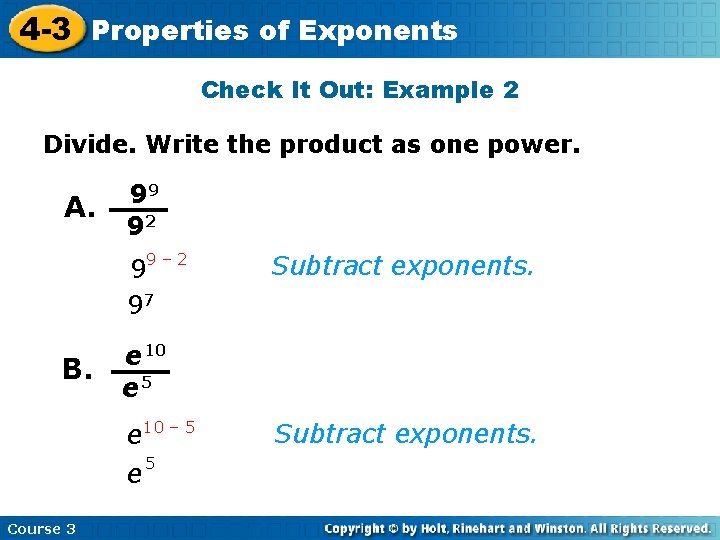 4-3 Properties of Exponents

Check It Out: Example 2

Divide. Write the product as one power.

A. $\frac{9^9}{9^2}$

$9^{9-2}$ Subtract exponents.

$9^7$

B. $\frac{e^{10}}{e^5}$

$e^{10-5}$ Subtract exponents.

$e^5$

Course 3

Copyright © by Holt, Rinehart and Winston. All Rights Reserved.